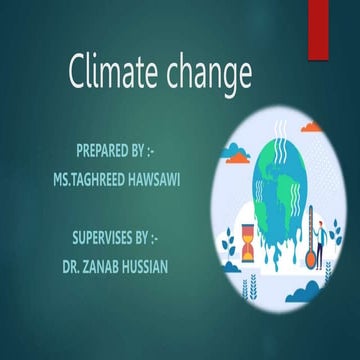 Climate change

PREPARED BY :-
MS.TAGHREED HAWSAWI

SUPERVISES BY :-
DR. ZANAB HUSSIAN